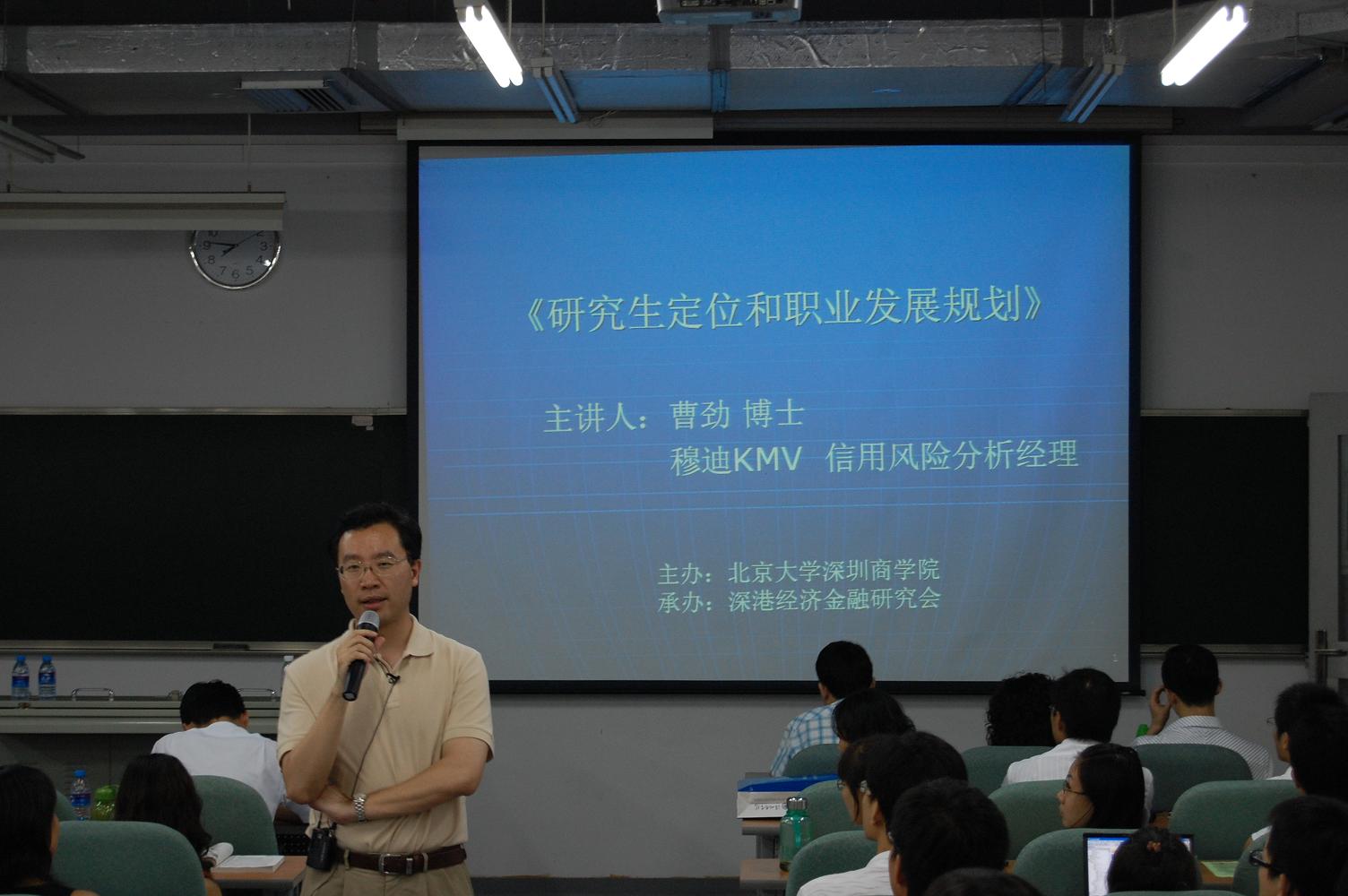 《研究生定位和职业发展规划》

主讲人：曹劲 博士
穆迪KMV 信用风险分析经理

主办：北京大学深圳商学院
承办：深港经济金融研究会

1